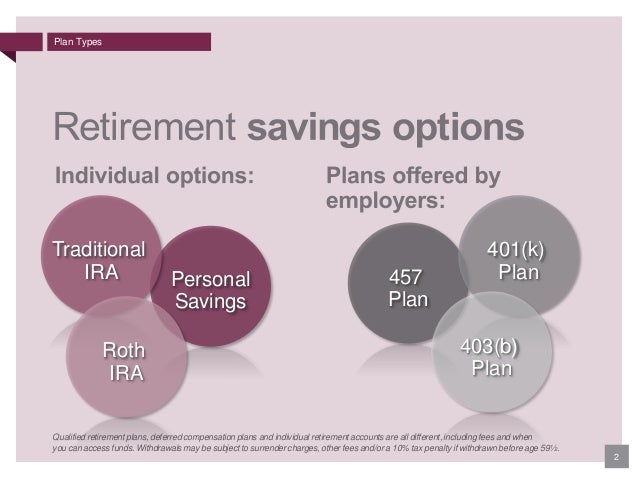 Plan Types

Retirement savings options

Individual options:

Traditional IRA

Personal Savings

Roth IRA

Plans offered by employers:

457 Plan

401(k) Plan

403(b) Plan

Qualified retirement plans, deferred compensation plans and individual retirement accounts are all different, including fees and when you can access funds. Withdrawals may be subject to surrender charges, other fees and/or a 10% tax penalty if withdrawn before age 59½.

2